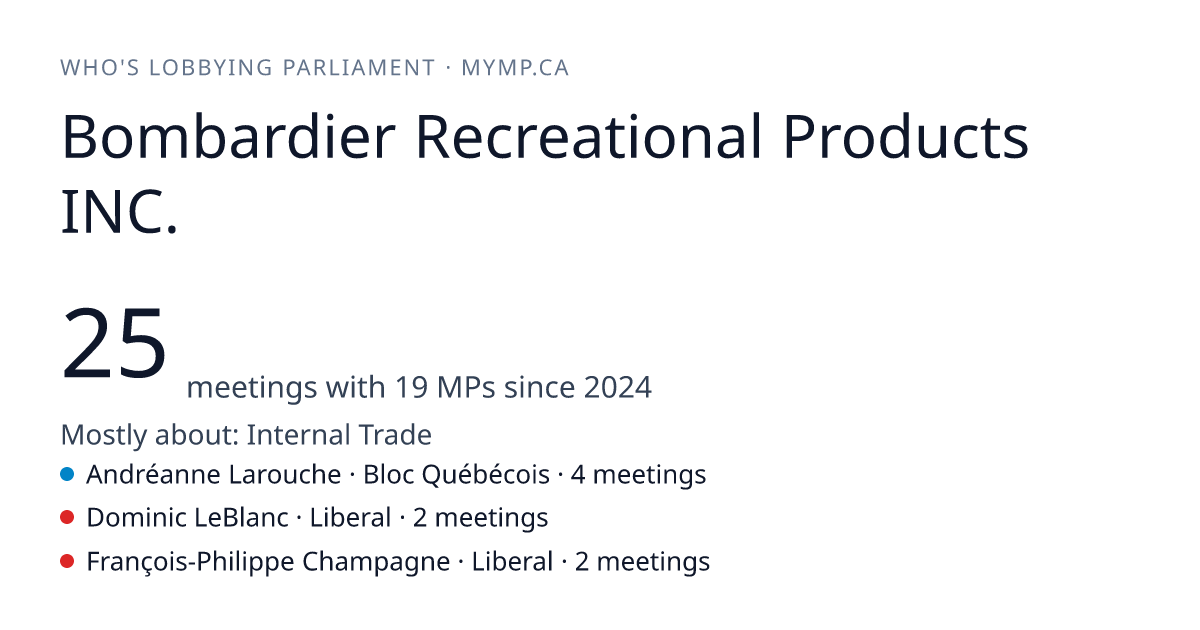 WHO'S LOBBYING PARLIAMENT · MYMP.CA

Bombardier Recreational Products INC.

25 meetings with 19 MPs since 2024

Mostly about: Internal Trade

Andréanne Larouche · Bloc Québécois · 4 meetings

Dominic LeBlanc · Liberal · 2 meetings

François-Philippe Champagne · Liberal · 2 meetings